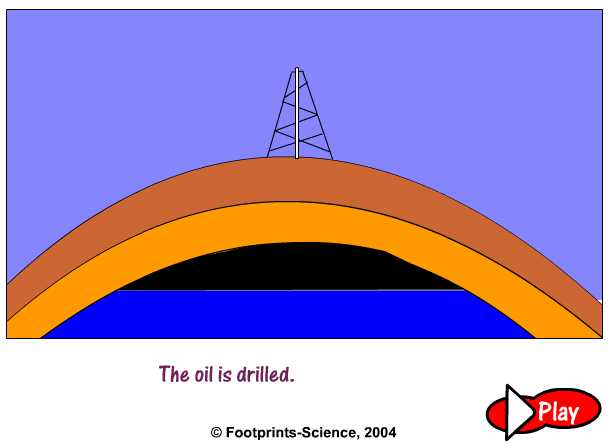 The oil is drilled.

Play

© Footprints-Science, 2004